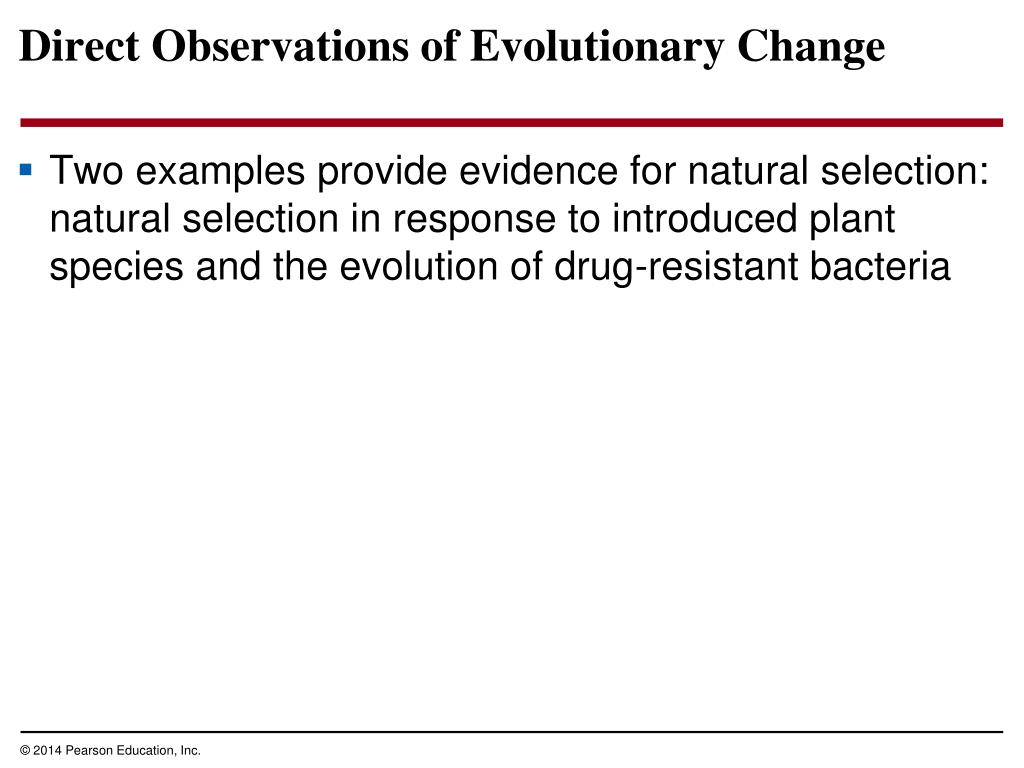 Direct Observations of Evolutionary Change

▪ Two examples provide evidence for natural selection: natural selection in response to introduced plant species and the evolution of drug-resistant bacteria

© 2014 Pearson Education, Inc.